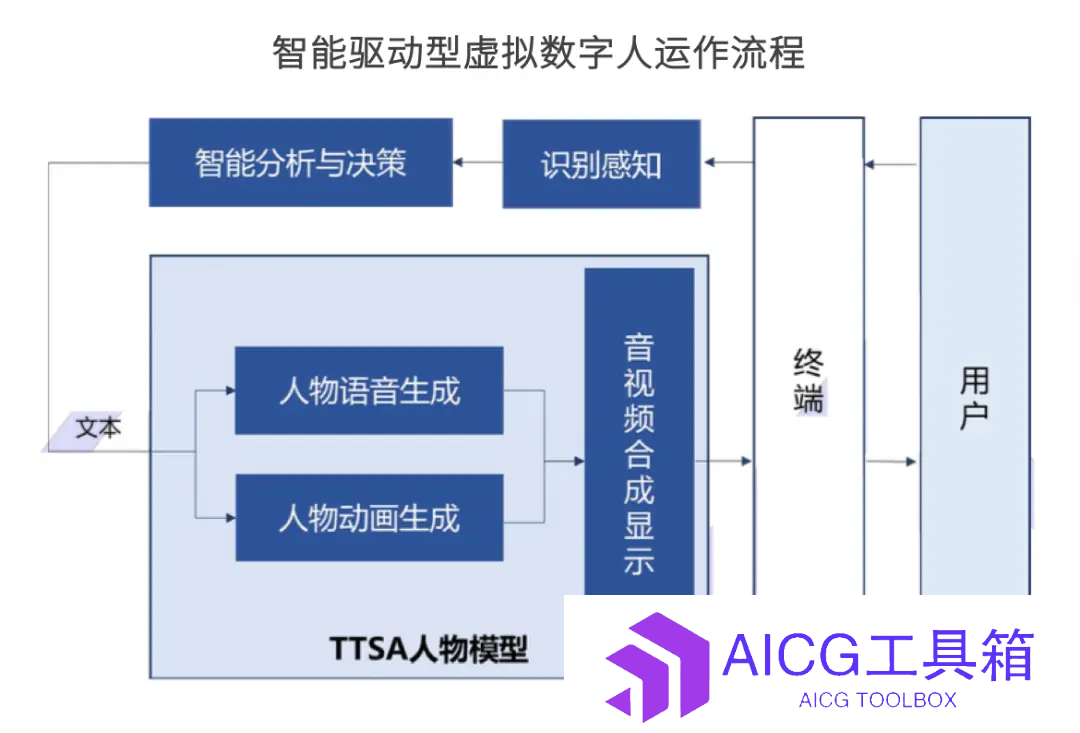 智能驱动型虚拟数字人运作流程

智能分析与决策

识别感知

终端

用户

文本

人物语音生成

人物动画生成

音视频合成显示

TTSA人物模型

AICG工具箱

AICG TOOLBOX